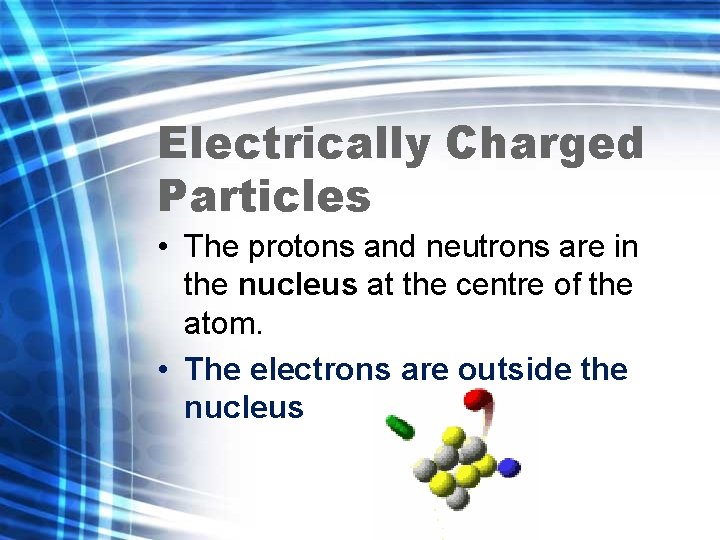 Electrically Charged Particles

• The protons and neutrons are in the nucleus at the centre of the atom.

• The electrons are outside the nucleus